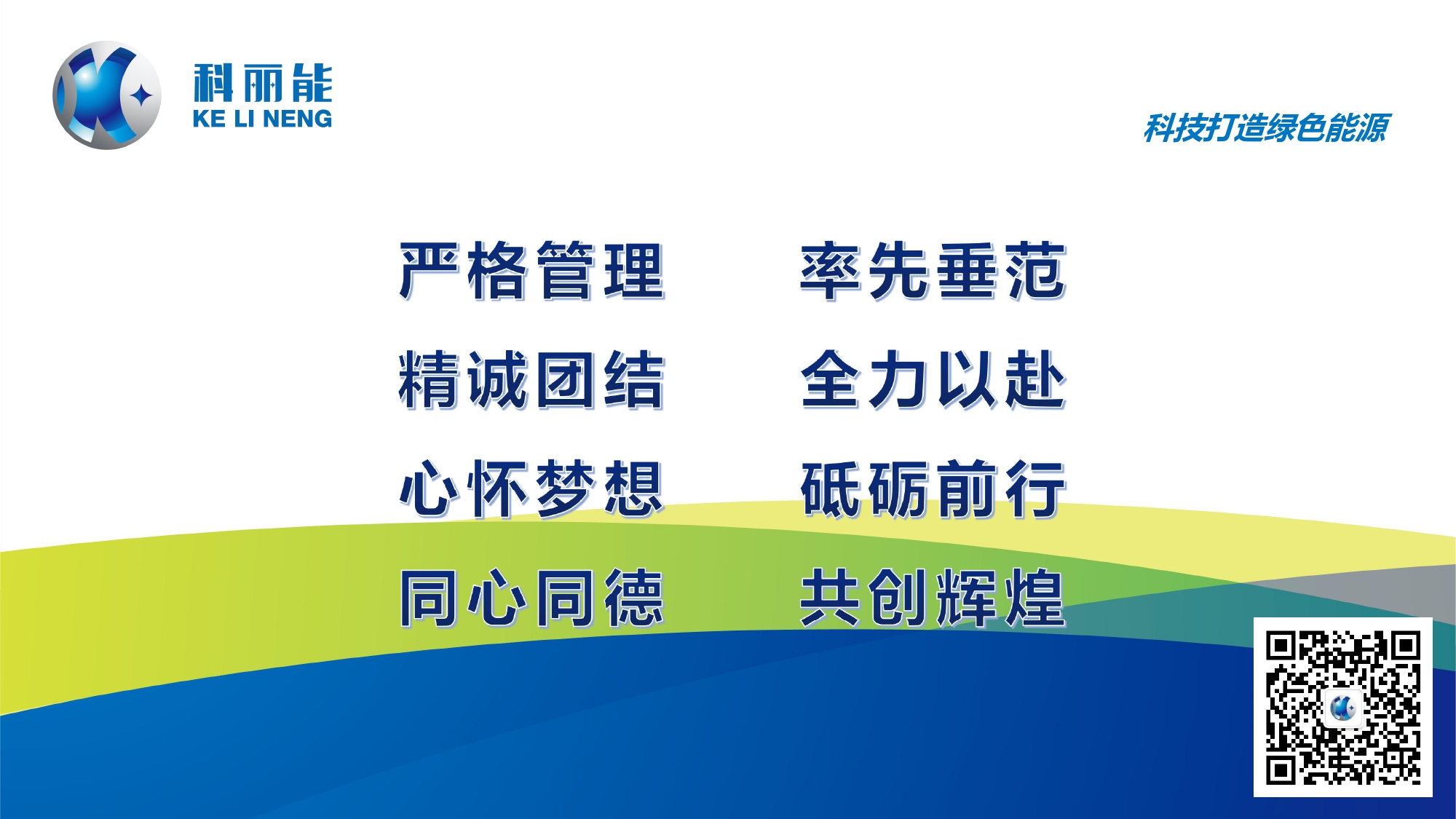 科丽能
KE LI NENG

科技打造绿色能源

严格管理　　率先垂范
精诚团结　　全力以赴
心怀梦想　　砥砺前行
同心同德　　共创辉煌